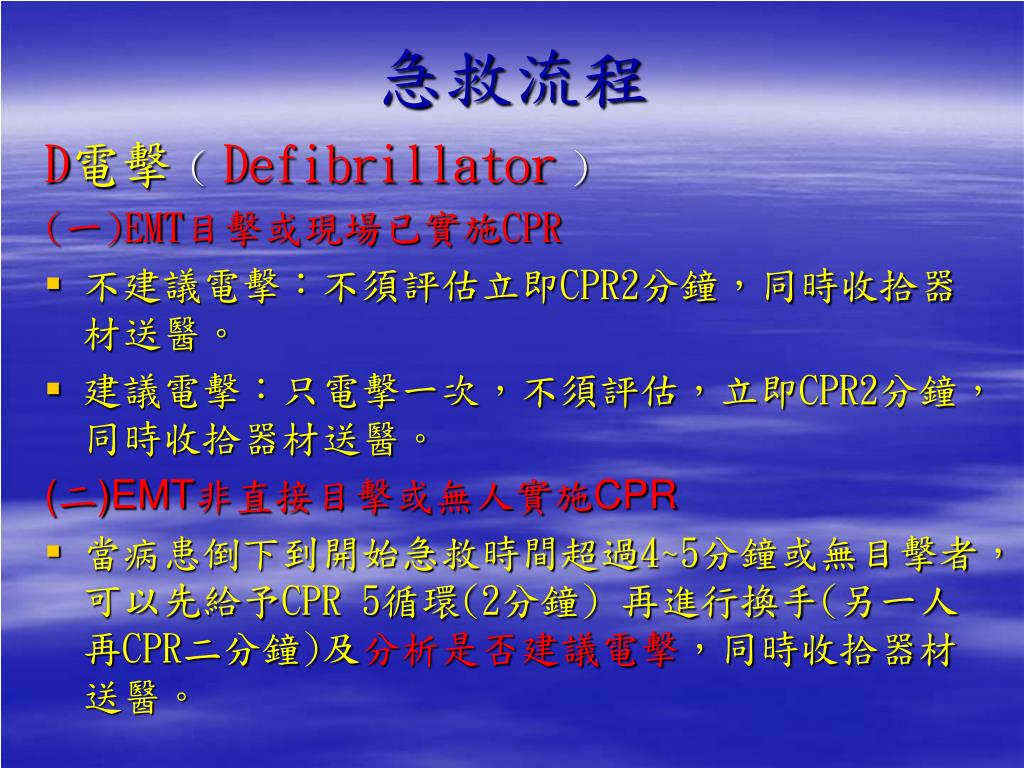 急救流程

D電擊（Defibrillator）

(一)EMT目擊或現場已實施CPR

▪ 不建議電擊：不須評估立即CPR2分鐘，同時收拾器材送醫。

▪ 建議電擊：只電擊一次，不須評估，立即CPR2分鐘，同時收拾器材送醫。

(二)EMT非直接目擊或無人實施CPR

▪ 當病患倒下到開始急救時間超過4~5分鐘或無目擊者，可以先給予CPR 5循環(2分鐘) 再進行換手(另一人再CPR二分鐘)及分析是否建議電擊，同時收拾器材送醫。